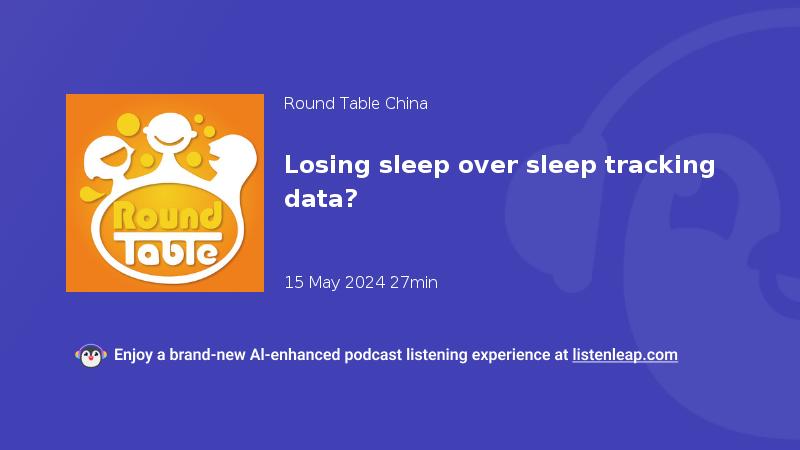 Round Table

Round Table China

Losing sleep over sleep tracking data?

15 May 2024 27min

Enjoy a brand-new AI-enhanced podcast listening experience at listenleap.com